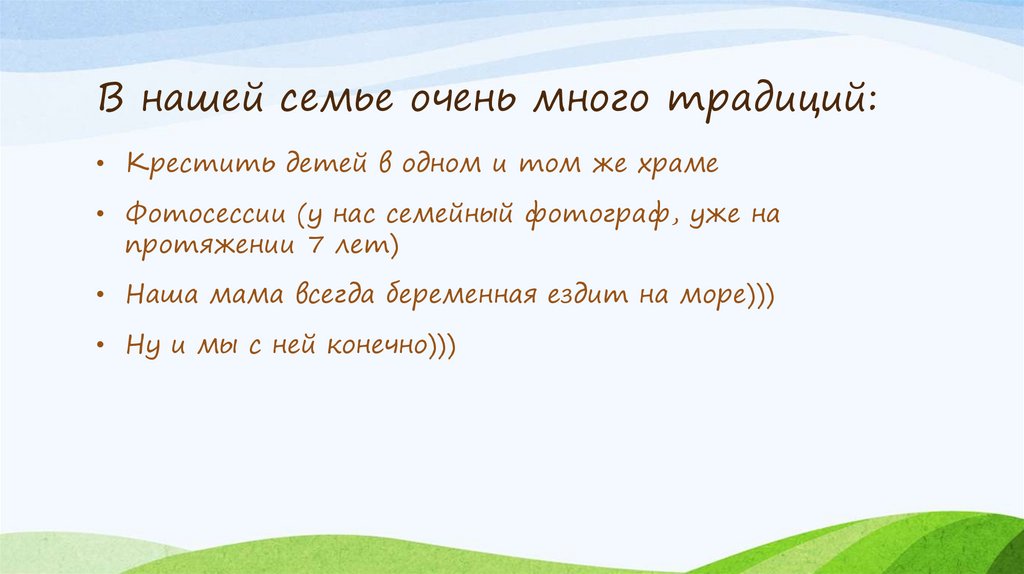 В нашей семье очень много традиций:

• Крестить детей в одном и том же храме
• Фотосессии (у нас семейный фотограф, уже на протяжении 7 лет)
• Наша мама всегда беременная ездит на море)))
• Ну и мы с ней конечно)))